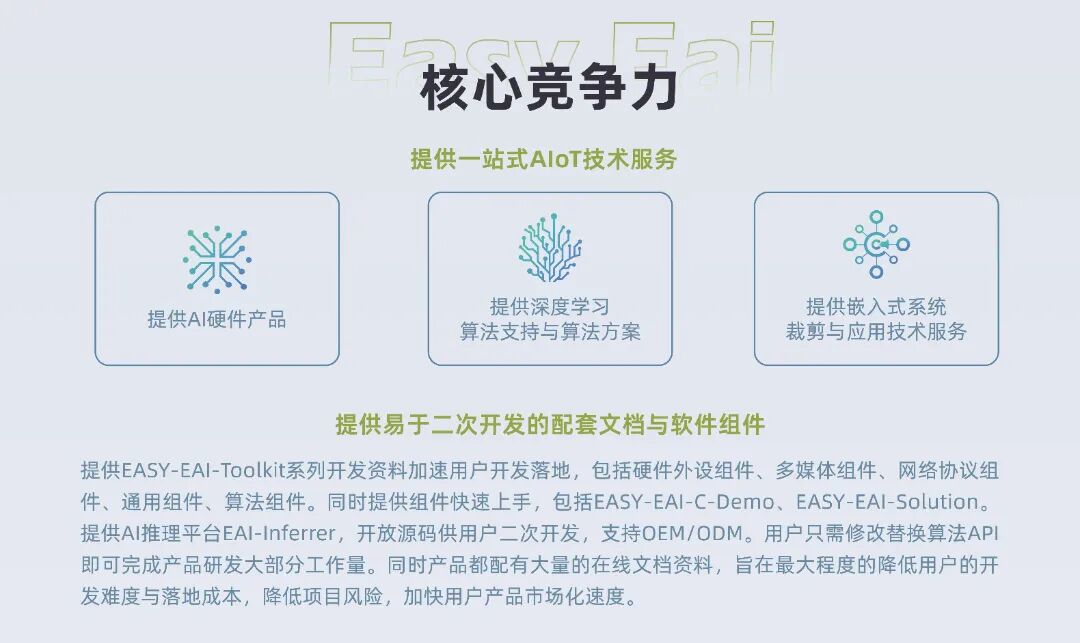 Easy Eai
核心竞争力

提供一站式AIoT技术服务

提供AI硬件产品

提供深度学习
算法支持与算法方案

提供嵌入式系统
裁剪与应用技术服务

提供易于二次开发的配套文档与软件组件

提供EASY-EAI-Toolkit系列开发资料加速用户开发落地，包括硬件外设组件、多媒体组件、网络协议组件、通用组件、算法组件。同时提供组件快速上手，包括EASY-EAI-C-Demo、EASY-EAI-Solution。提供AI推理平台EAI-Inferrer，开放源码供用户二次开发，支持OEM/ODM。用户只需修改替换算法API即可完成产品研发大部分工作量。同时产品都配有大量的在线文档资料，旨在最大程度的降低用户的开发难度与落地成本，降低项目风险，加快用户产品市场化速度。